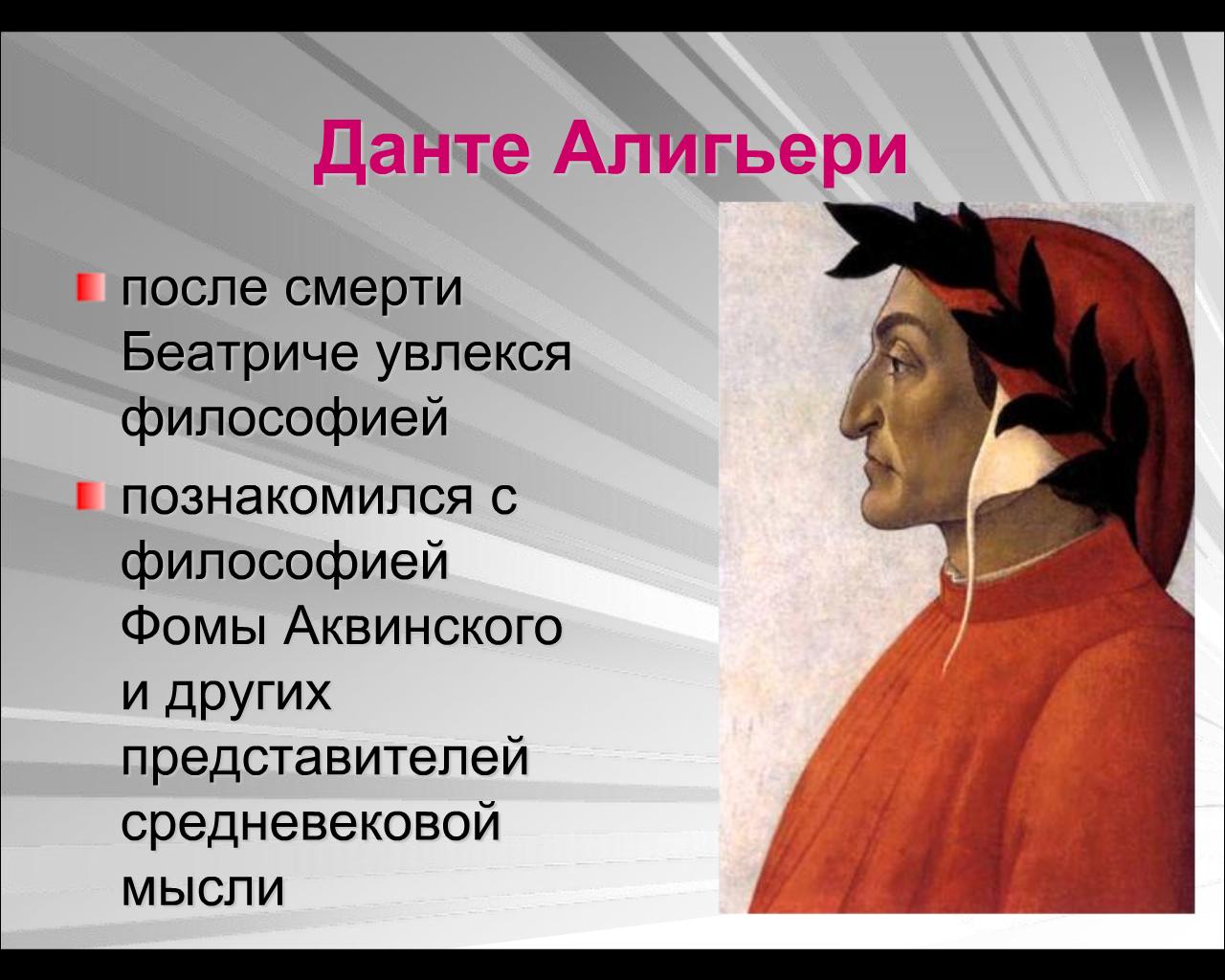 Данте Алигьери

после смерти Беатриче увлекся философией

познакомился с философией Фомы Аквинского и других представителей средневековой мысли